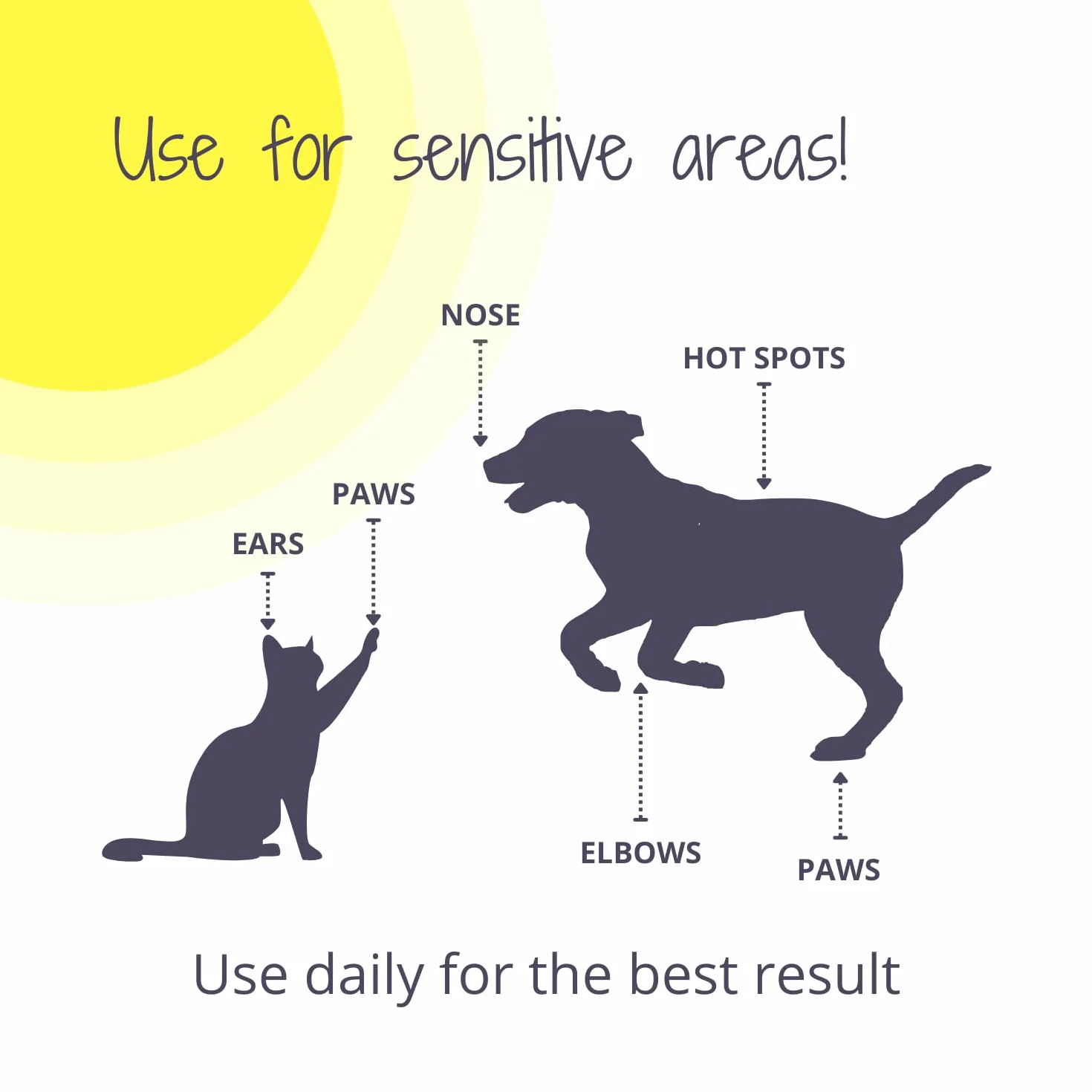 Use for sensitive areas!

NOSE

HOT SPOTS

PAWS

EARS

ELBOWS

PAWS

Use daily for the best result